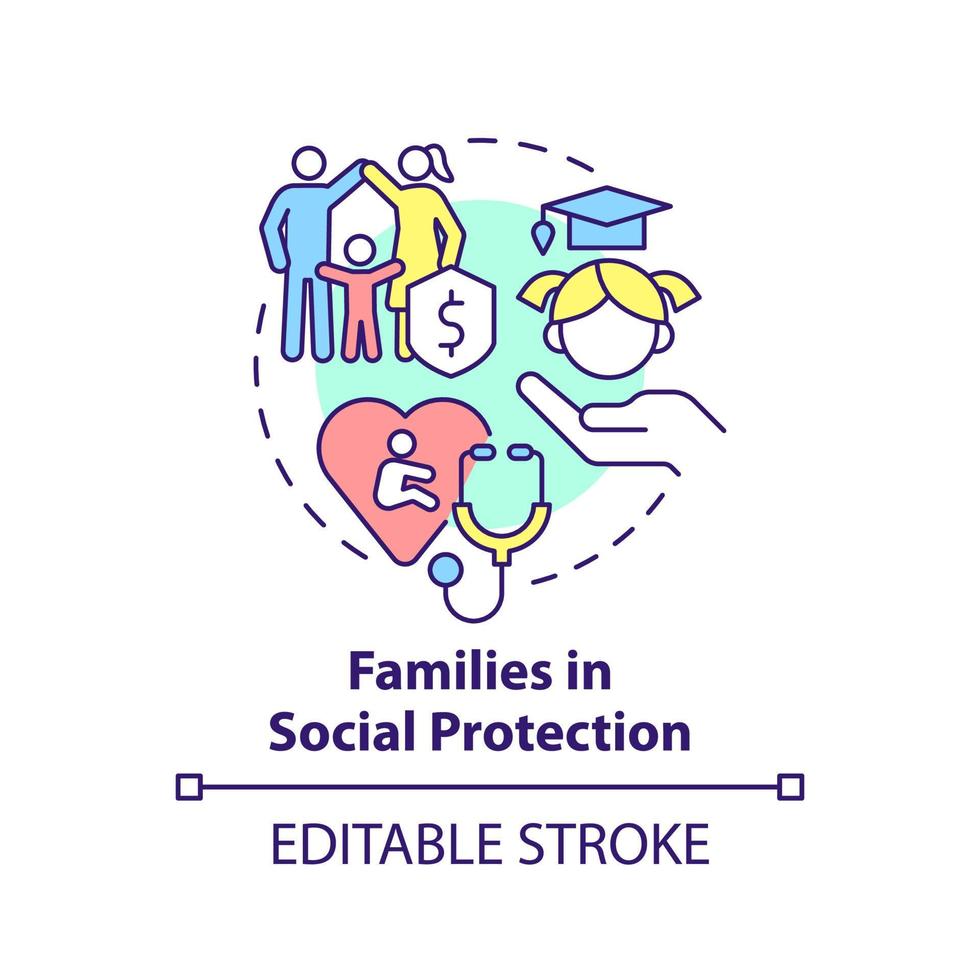 $

Families in Social Protection

EDITABLE STROKE